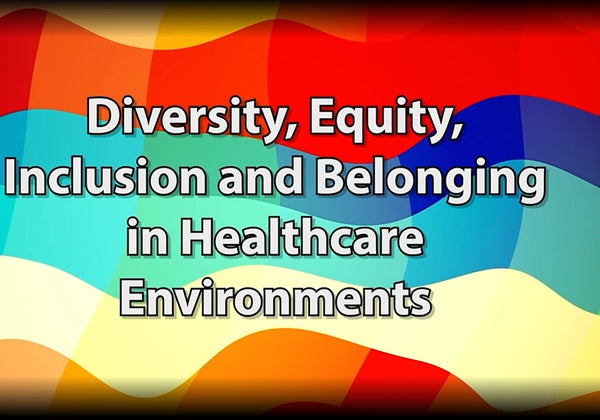 Diversity, Equity, Inclusion and Belonging in Healthcare Environments